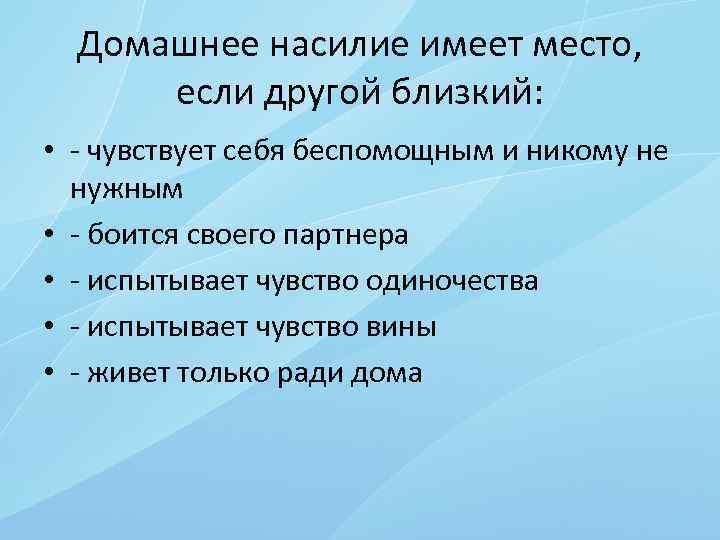 Домашнее насилие имеет место, если другой близкий:

• - чувствует себя беспомощным и никому не нужным
• - боится своего партнера
• - испытывает чувство одиночества
• - испытывает чувство вины
• - живет только ради дома